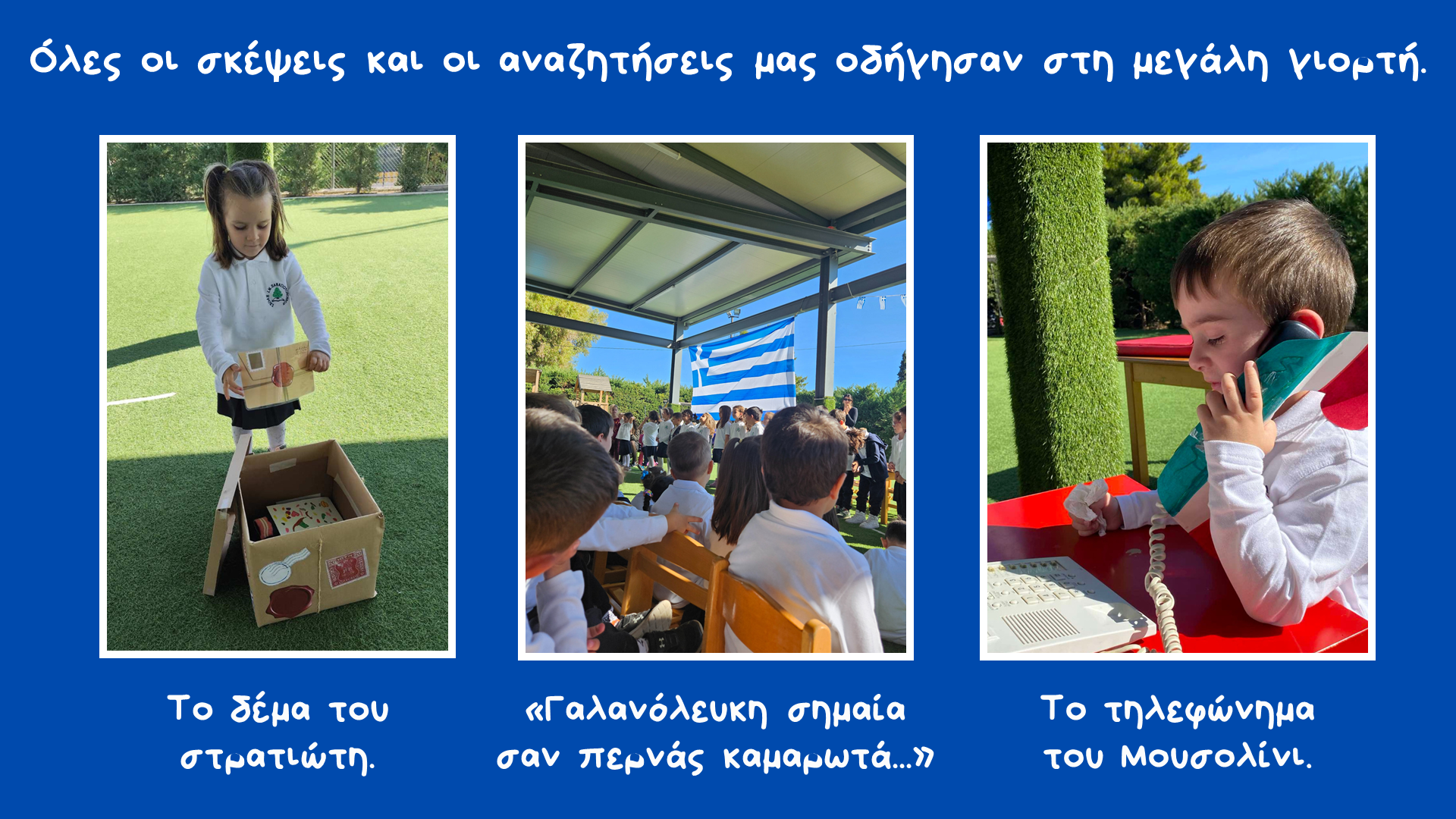 Όλες οι σκέψεις και οι αναζητήσεις μας οδήγησαν στη μεγάλη γιορτή.

Το δέμα του στρατιώτη.

«Γαλανόλευκη σημαία σαν περνάς καμαρωτά...»

Το τηλεφώνημα του Μουσολίνι.